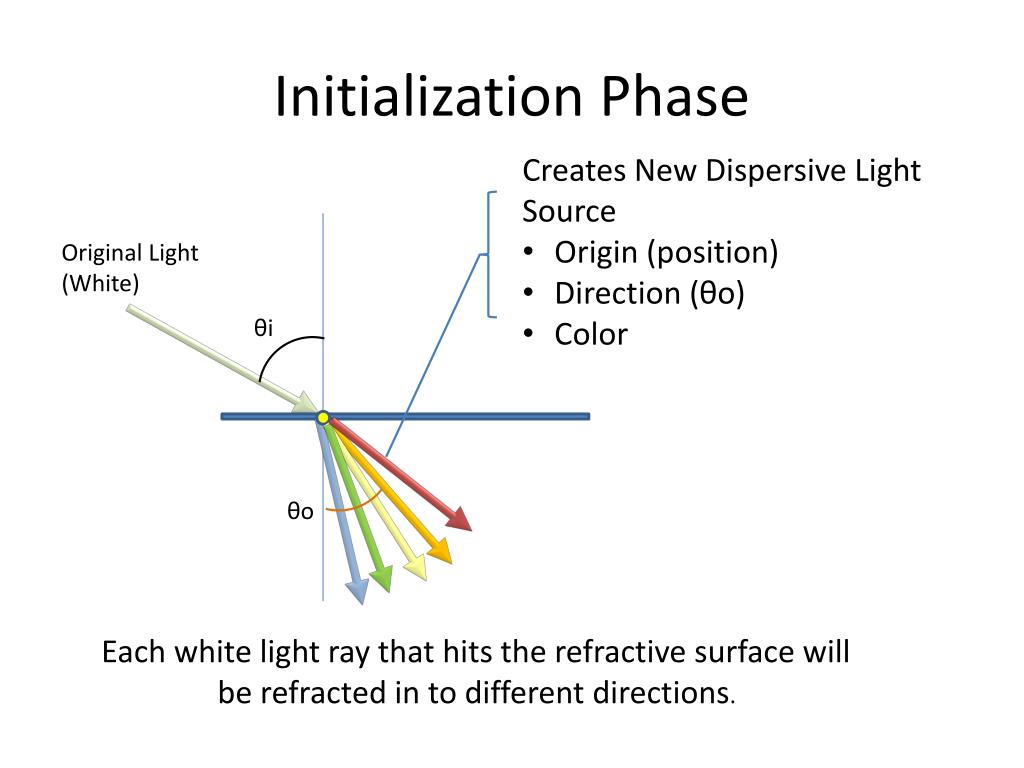 Initialization Phase

Creates New Dispersive Light Source
• Origin (position)
• Direction (θo)
• Color

Original Light (White)

θi

θo

Each white light ray that hits the refractive surface will be refracted in to different directions.